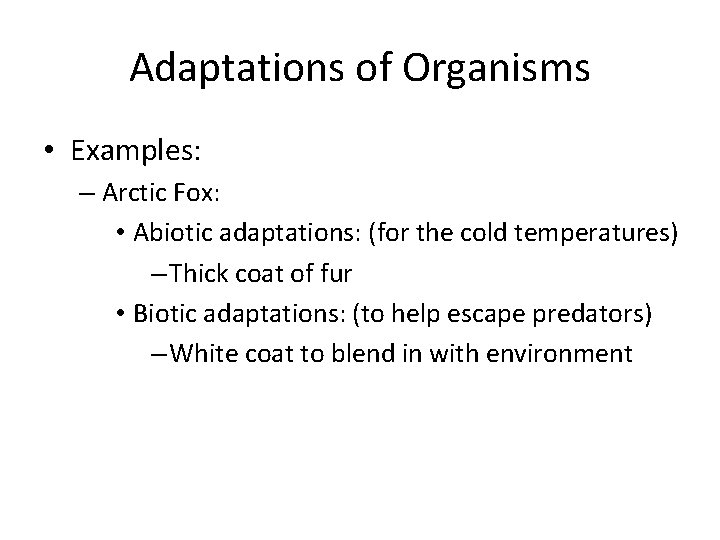 Adaptations of Organisms

• Examples:
– Arctic Fox:
• Abiotic adaptations: (for the cold temperatures)
–Thick coat of fur
• Biotic adaptations: (to help escape predators)
–White coat to blend in with environment